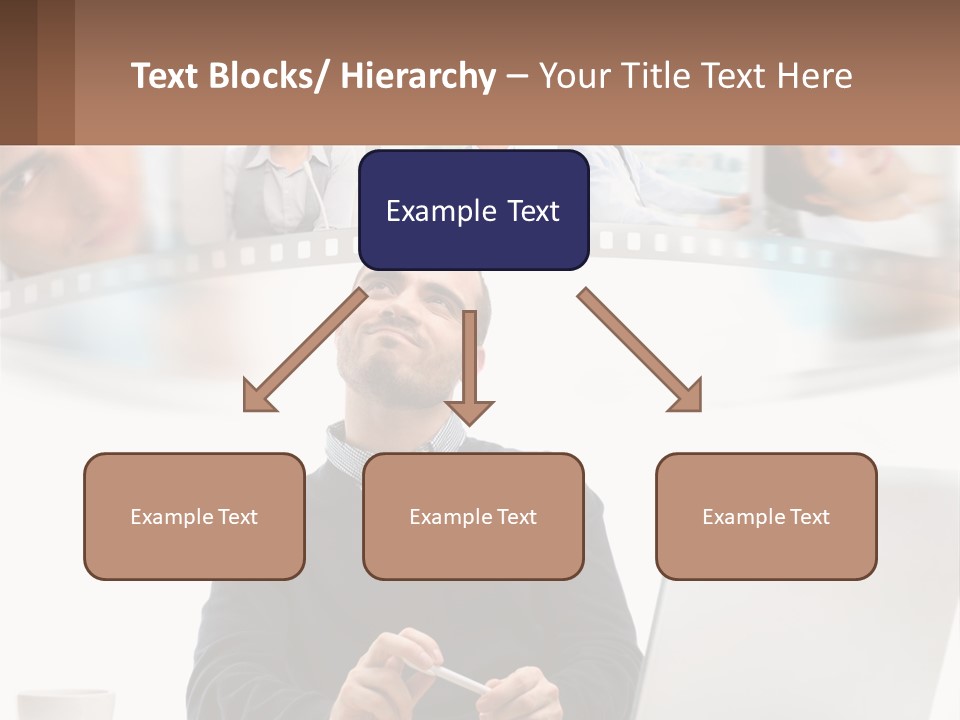 Text Blocks/ Hierarchy – Your Title Text Here

Example Text

Example Text

Example Text

Example Text